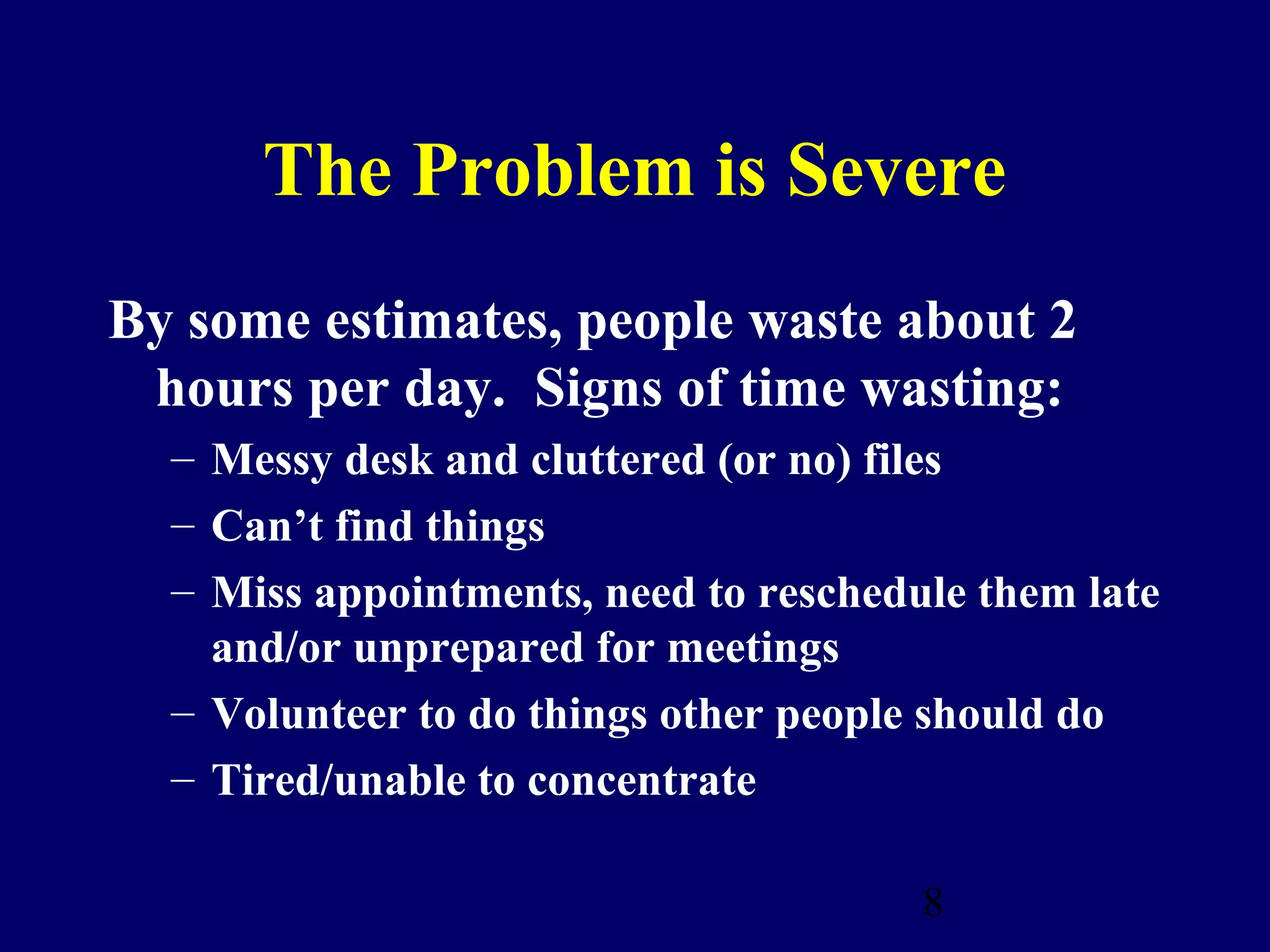 The Problem is Severe

By some estimates, people waste about 2 hours per day. Signs of time wasting:

– Messy desk and cluttered (or no) files
– Can’t find things
– Miss appointments, need to reschedule them late and/or unprepared for meetings
– Volunteer to do things other people should do
– Tired/unable to concentrate

8